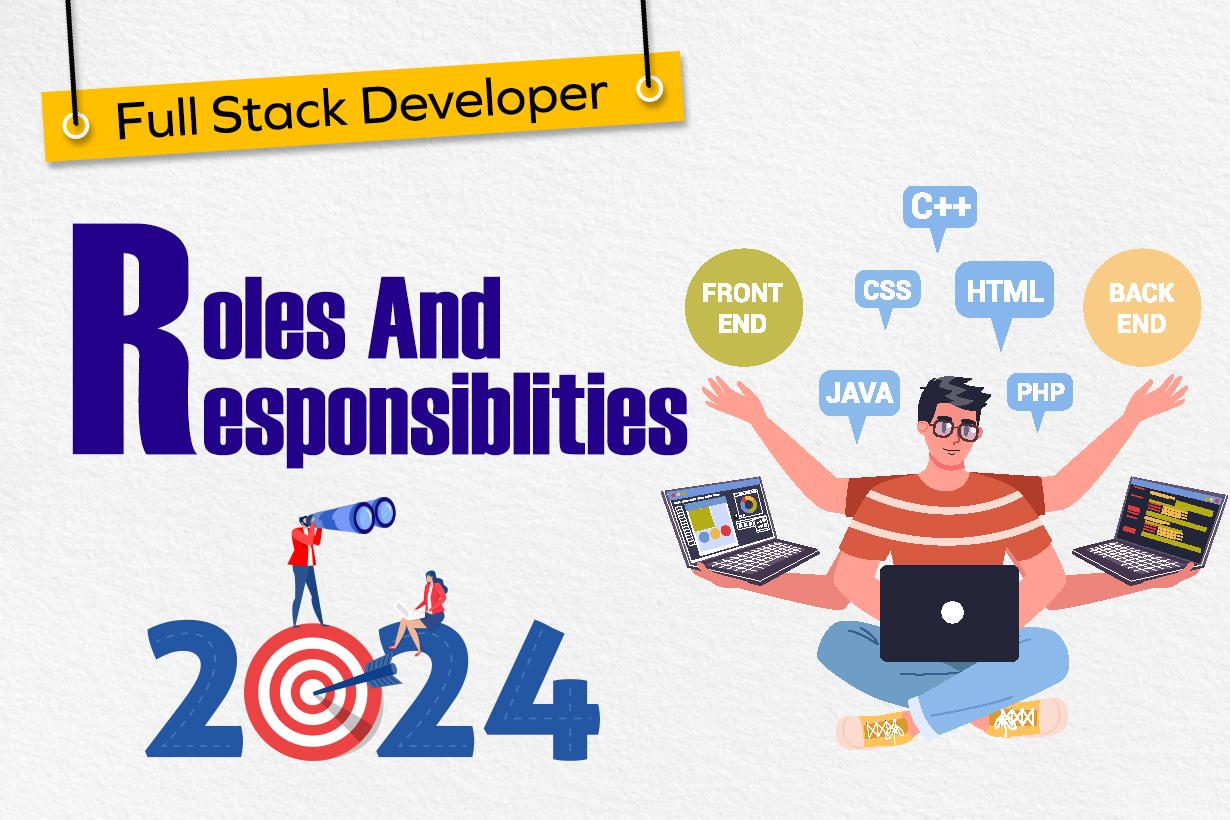 Full Stack Developer

Roles And Responsiblities

2024

C++

FRONT END

CSS

HTML

BACK END

JAVA

PHP